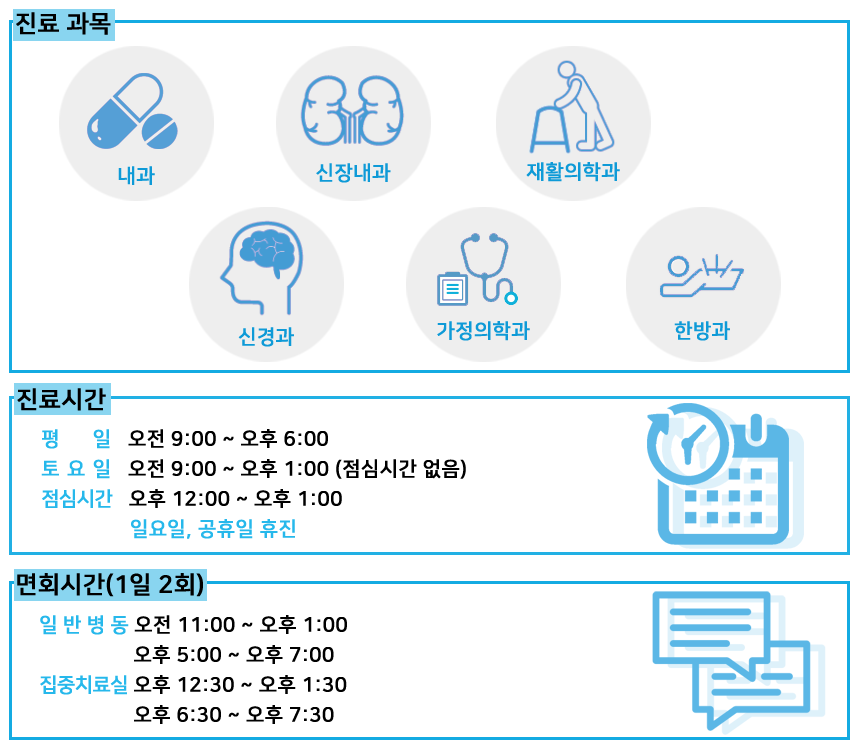 진료 과목

내과

신장내과

재활의학과

신경과

가정의학과

한방과

진료시간

평 일 오전 9:00 ~ 오후 6:00
토 요 일 오전 9:00 ~ 오후 1:00 (점심시간 없음)
점심시간 오후 12:00 ~ 오후 1:00
일요일, 공휴일 휴진

면회시간(1일 2회)

일 반 병 동 오전 11:00 ~ 오후 1:00
오후 5:00 ~ 오후 7:00
집중치료실 오후 12:30 ~ 오후 1:30
오후 6:30 ~ 오후 7:30